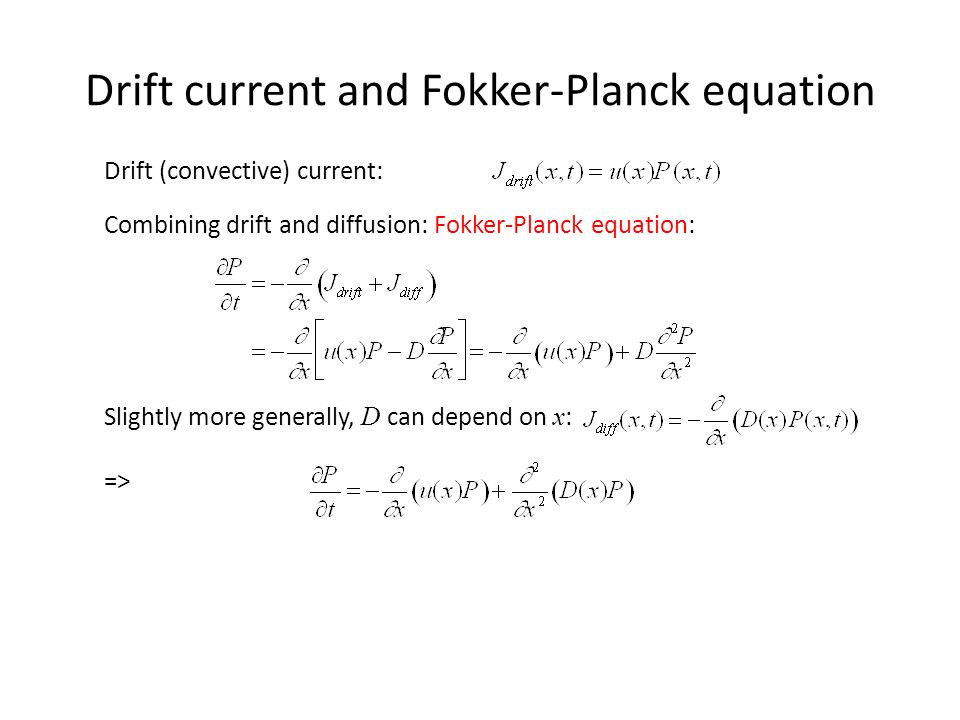 Drift current and Fokker-Planck equation

Drift (convective) current: $J_{drift}(x,t) = u(x)P(x,t)$

Combining drift and diffusion: Fokker-Planck equation:

$\frac{\partial P}{\partial t} = -\frac{\partial}{\partial x}\left(J_{drift} + J_{diff}\right)$

$= -\frac{\partial}{\partial x}\left[u(x)P - D\frac{\partial P}{\partial x}\right] = -\frac{\partial}{\partial x}\left(u(x)P\right) + D\frac{\partial^2 P}{\partial x^2}$

Slightly more generally, $D$ can depend on $x$: $J_{diff}(x,t) = -\frac{\partial}{\partial x}\left(D(x)P(x,t)\right)$

=> $\frac{\partial P}{\partial t} = -\frac{\partial}{\partial x}\left(u(x)P\right) + \frac{\partial^2}{\partial x^2}\left(D(x)P\right)$